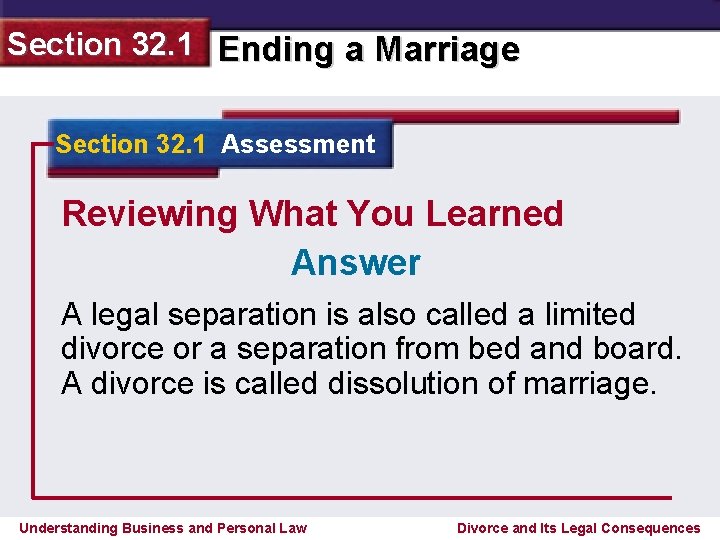 Section 32.1 Ending a Marriage

Section 32.1 Assessment

Reviewing What You Learned

Answer

A legal separation is also called a limited divorce or a separation from bed and board. A divorce is called dissolution of marriage.

Understanding Business and Personal Law

Divorce and Its Legal Consequences